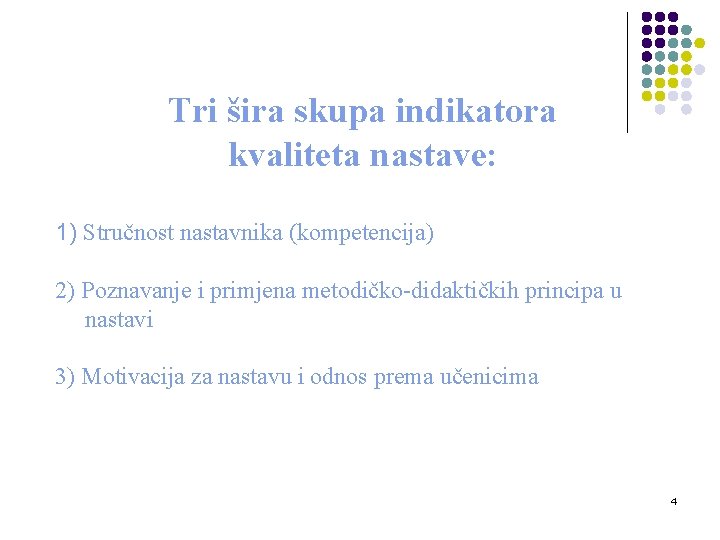 Tri šira skupa indikatora kvaliteta nastave:

1) Stručnost nastavnika (kompetencija)

2) Poznavanje i primjena metodičko-didaktičkih principa u nastavi

3) Motivacija za nastavu i odnos prema učenicima

4